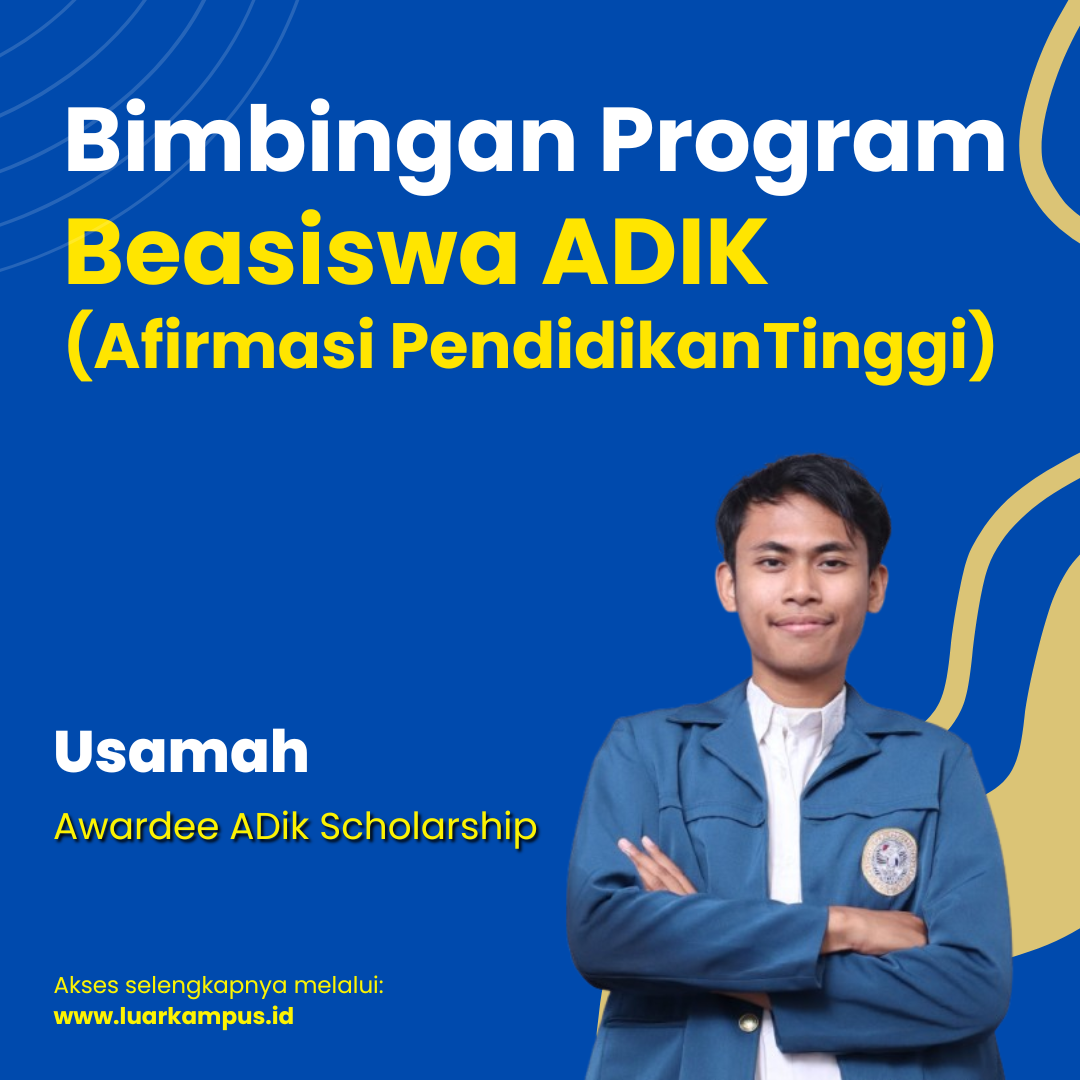 Bimbingan Program
Beasiswa ADIK
(Afirmasi PendidikanTinggi)

Usamah
Awardee ADik Scholarship

Akses selengkapnya melalui:
www.luarkampus.id